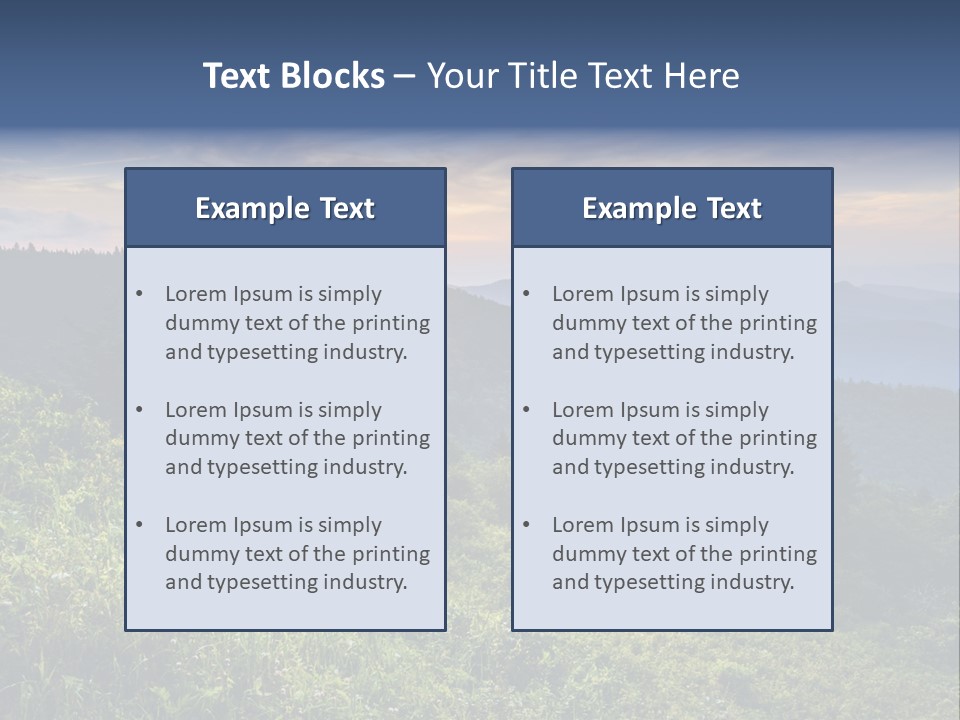 Text Blocks – Your Title Text Here

Example Text

• Lorem Ipsum is simply dummy text of the printing and typesetting industry.

• Lorem Ipsum is simply dummy text of the printing and typesetting industry.

• Lorem Ipsum is simply dummy text of the printing and typesetting industry.

Example Text

• Lorem Ipsum is simply dummy text of the printing and typesetting industry.

• Lorem Ipsum is simply dummy text of the printing and typesetting industry.

• Lorem Ipsum is simply dummy text of the printing and typesetting industry.